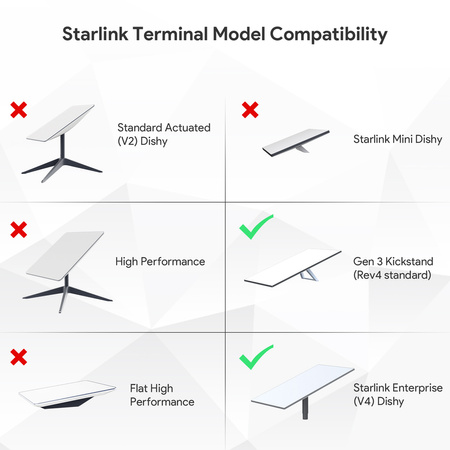 Starlink Terminal Model Compatibility

Standard Actuated (V2) Dishy

Starlink Mini Dishy

High Performance

Gen 3 Kickstand (Rev4 standard)

Flat High Performance

Starlink Enterprise (V4) Dishy